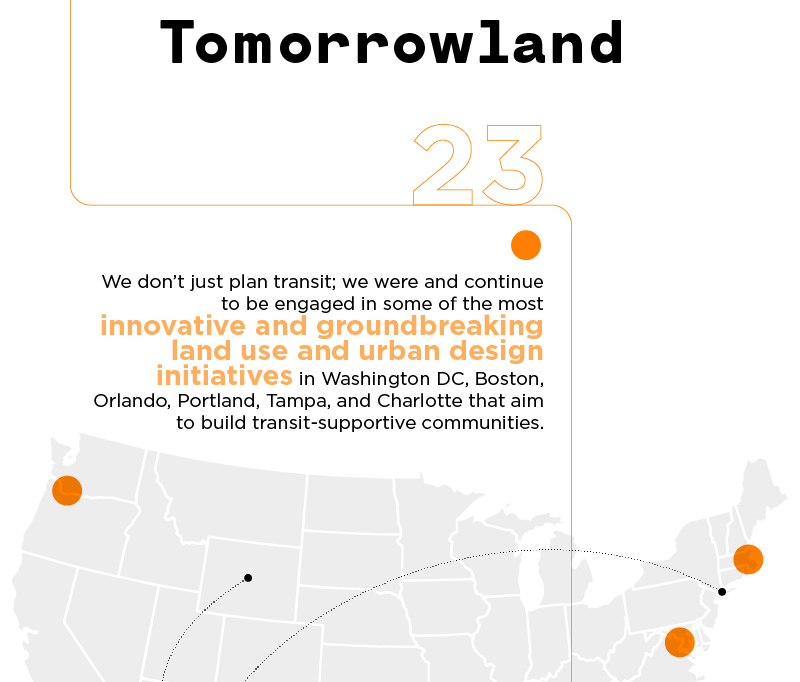 Tomorrowland

23

We don't just plan transit; we were and continue to be engaged in some of the most innovative and groundbreaking land use and urban design initiatives in Washington DC, Boston, Orlando, Portland, Tampa, and Charlotte that aim to build transit-supportive communities.